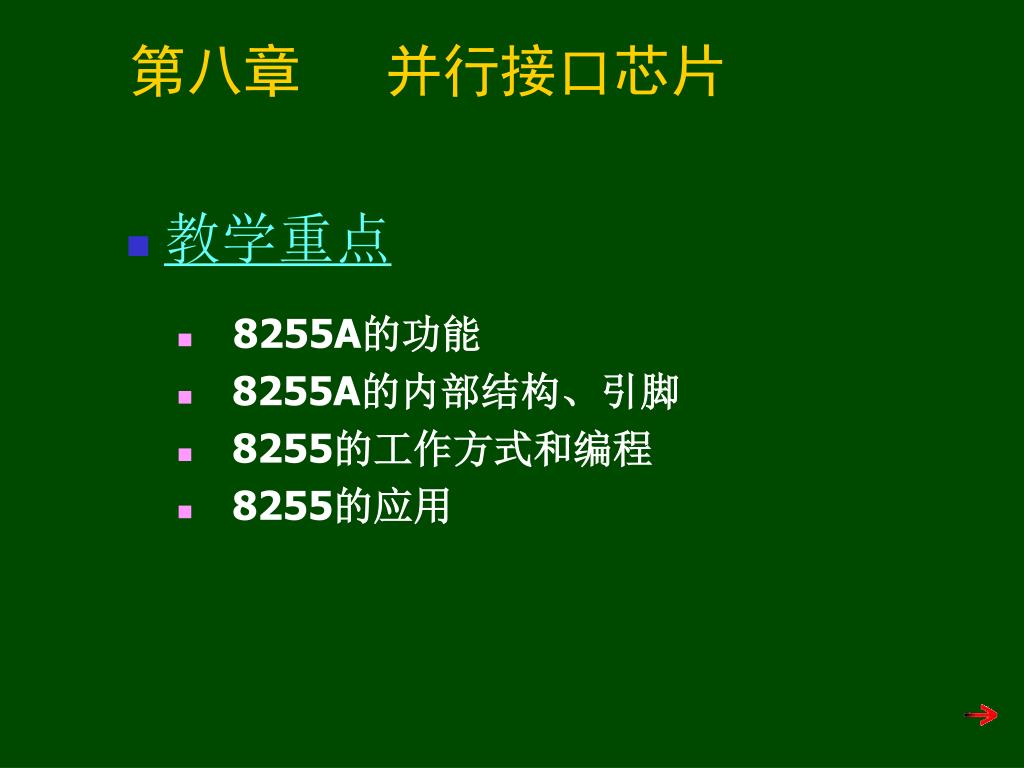 第八章　　并行接口芯片

教学重点

8255A的功能

8255A的内部结构、引脚

8255的工作方式和编程

8255的应用